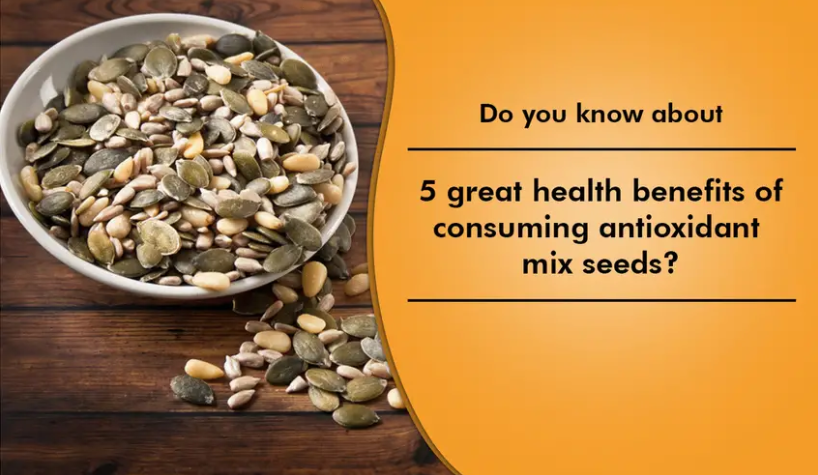 Do you know about

5 great health benefits of consuming antioxidant mix seeds?